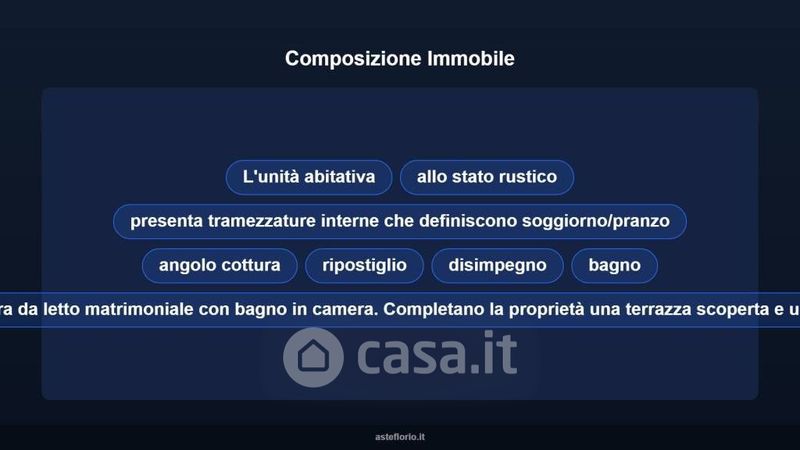 Composizione Immobile

L'unità abitativa

allo stato rustico

presenta tramezzature interne che definiscono soggiorno/pranzo

angolo cottura

ripostiglio

disimpegno

bagno

ra da letto matrimoniale con bagno in camera. Completano la proprietà una terrazza scoperta e u

casa.it

asteflorio.it